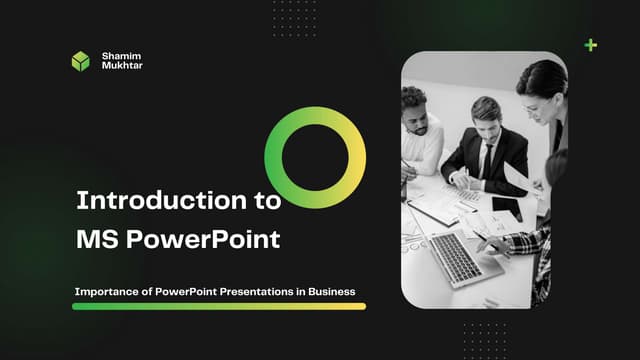 Shamim Mukhtar

Introduction to MS PowerPoint

Importance of PowerPoint Presentations in Business